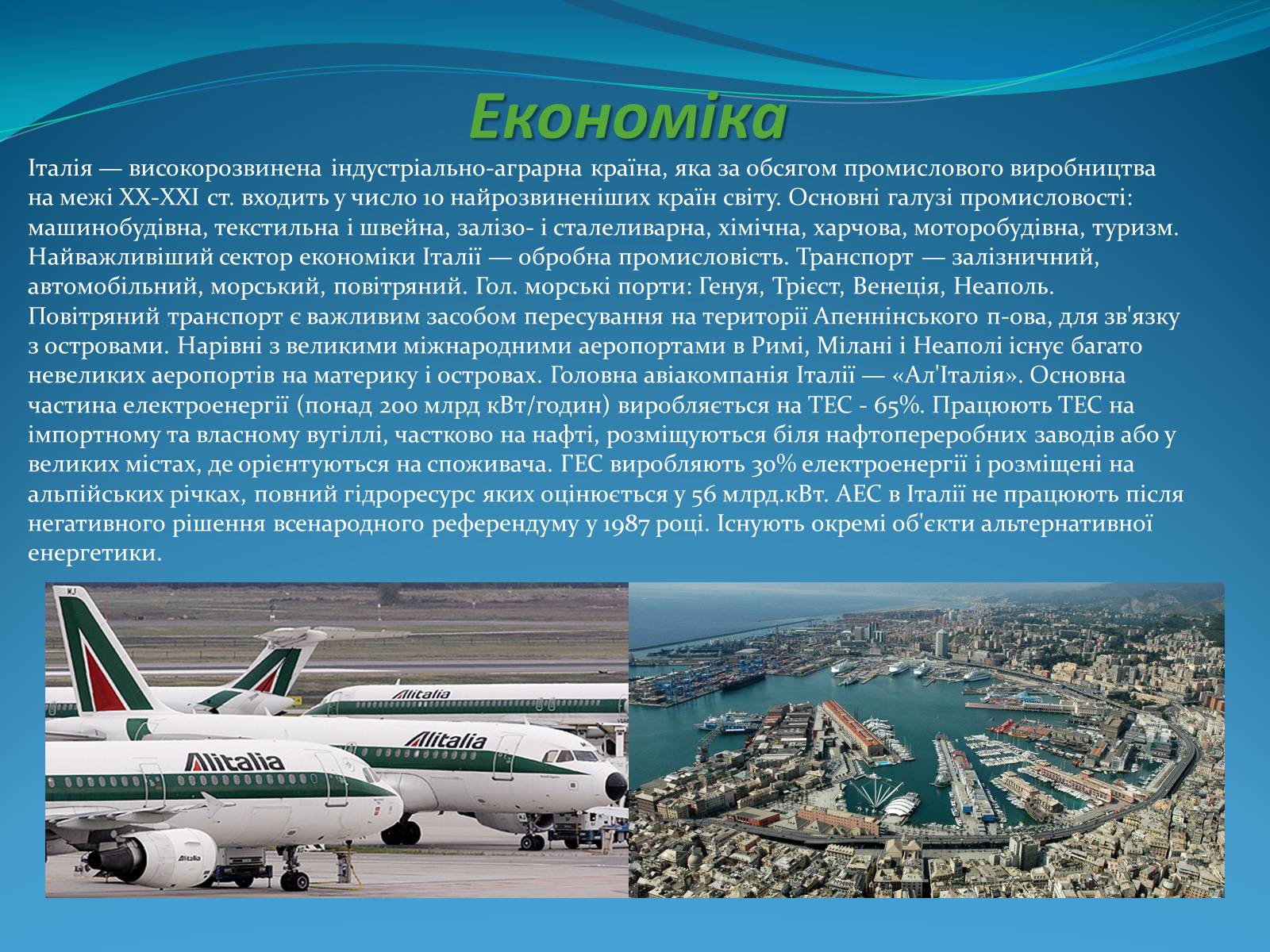 Економіка

Італія — високорозвинена індустріально-аграрна країна, яка за обсягом промислового виробництва на межі XX-XXI ст. входить у число 10 найрозвиненіших країн світу. Основні галузі промисловості: машинобудівна, текстильна і швейна, залізо- і сталеливарна, хімічна, харчова, моторобудівна, туризм. Найважливіший сектор економіки Італії — обробна промисловість. Транспорт — залізничний, автомобільний, морський, повітряний. Гол. морські порти: Генуя, Трієст, Венеція, Неаполь. Повітряний транспорт є важливим засобом пересування на території Апеннінського п-ова, для зв'язку з островами. Нарівні з великими міжнародними аеропортами в Римі, Мілані і Неаполі існує багато невеликих аеропортів на материку і островах. Головна авіакомпанія Італії — «Ал'Італія». Основна частина електроенергії (понад 200 млрд кВт/годин) виробляється на ТЕС - 65%. Працюють ТЕС на імпортному та власному вугіллі, частково на нафті, розміщуються біля нафтопереробних заводів або у великих містах, де орієнтуються на споживача. ГЕС виробляють 30% електроенергії і розміщені на альпійських річках, повний гідроресурс яких оцінюється у 56 млрд.кВт. АЕС в Італії не працюють після негативного рішення всенародного референдуму у 1987 році. Існують окремі об'єкти альтернативної енергетики.

Alitalia
Alitalia
Alitalia
Alitalia